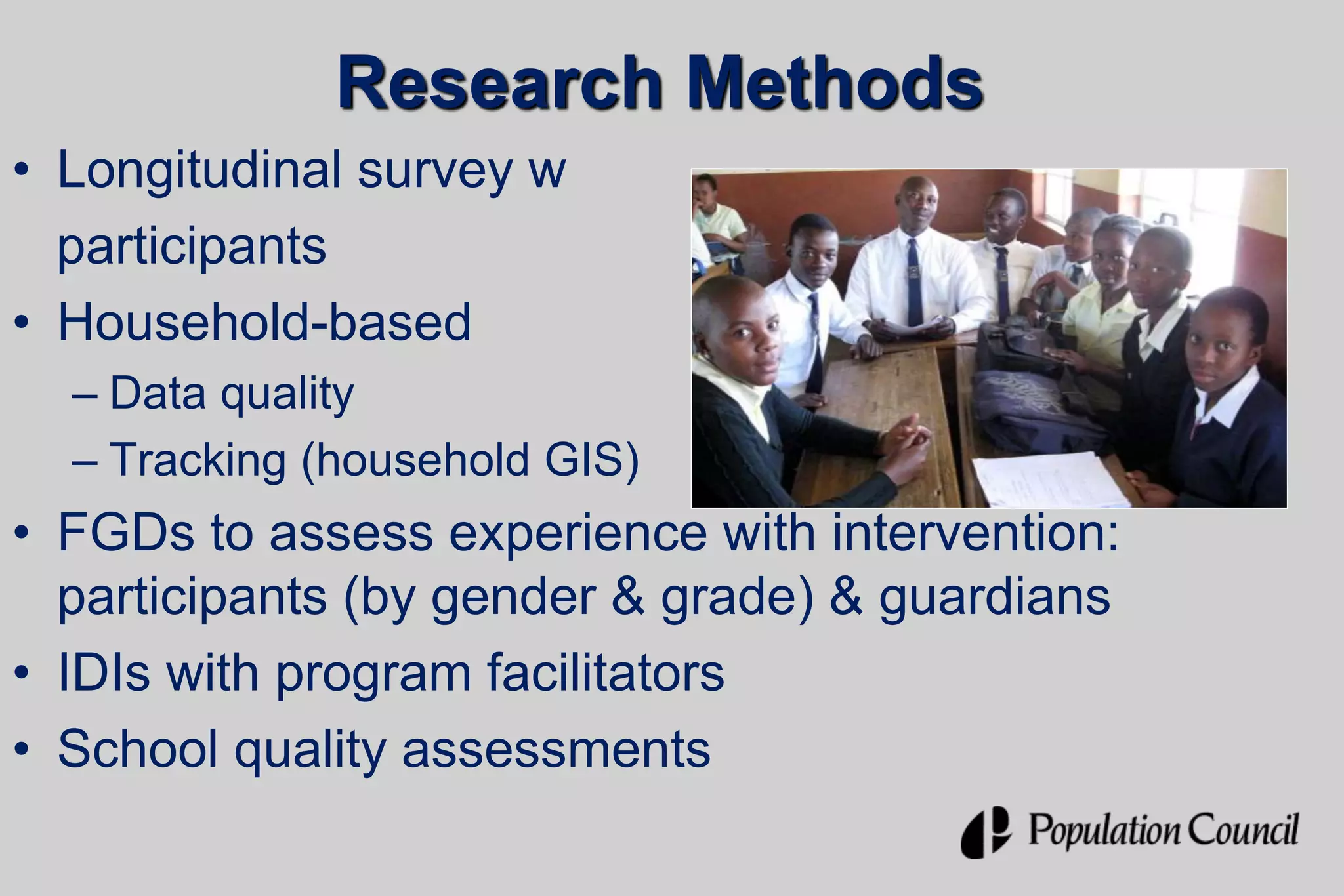 Research Methods

• Longitudinal survey w participants
• Household-based
– Data quality
– Tracking (household GIS)
• FGDs to assess experience with intervention: participants (by gender & grade) & guardians
• IDIs with program facilitators
• School quality assessments

Population Council